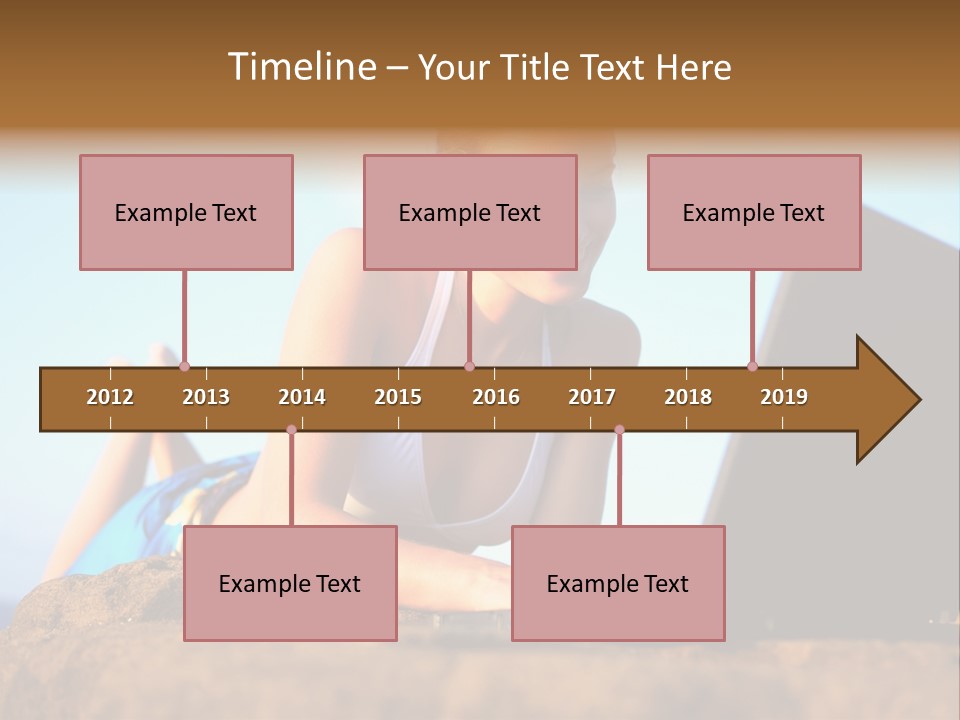 Timeline – Your Title Text Here

Example Text

Example Text

Example Text

2012 2013 2014 2015 2016 2017 2018 2019

Example Text

Example Text